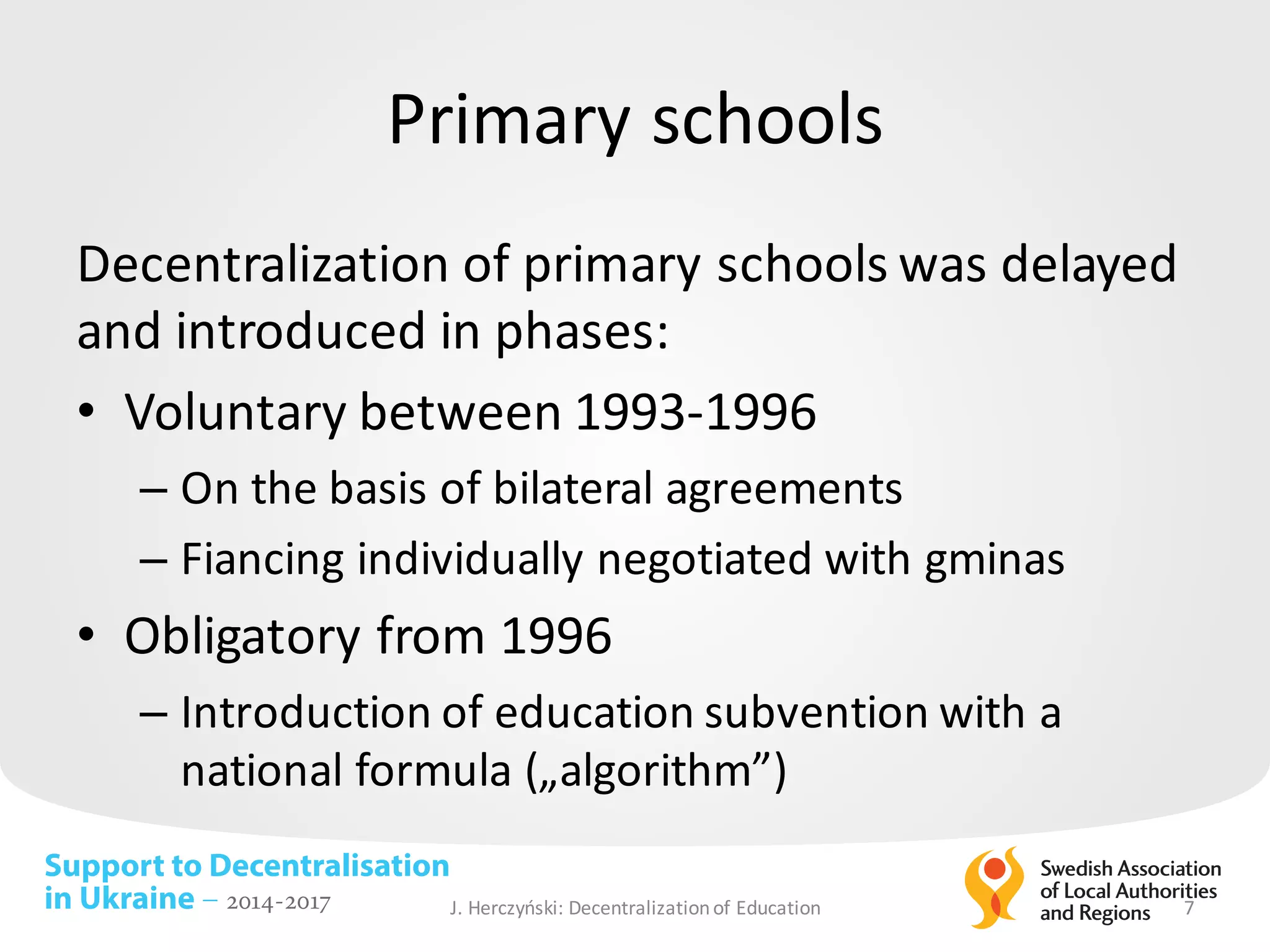 Primary schools

Decentralization of primary schools was delayed and introduced in phases:

• Voluntary between 1993-1996
– On the basis of bilateral agreements
– Fiancing individually negotiated with gminas
• Obligatory from 1996
– Introduction of education subvention with a national formula („algorithm”)

Support to Decentralisation in Ukraine – 2014-2017

J. Herczyński: Decentralization of Education

Swedish Association of Local Authorities and Regions

7